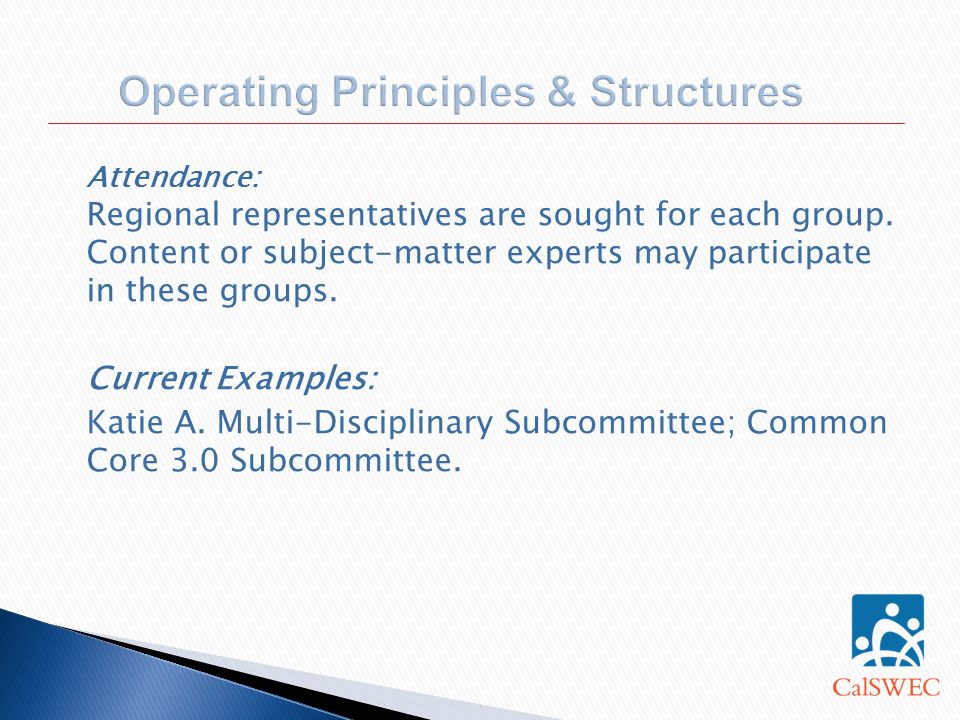 Operating Principles & Structures

Attendance:
Regional representatives are sought for each group. Content or subject-matter experts may participate in these groups.

Current Examples:
Katie A. Multi-Disciplinary Subcommittee; Common Core 3.0 Subcommittee.

CalSWEC